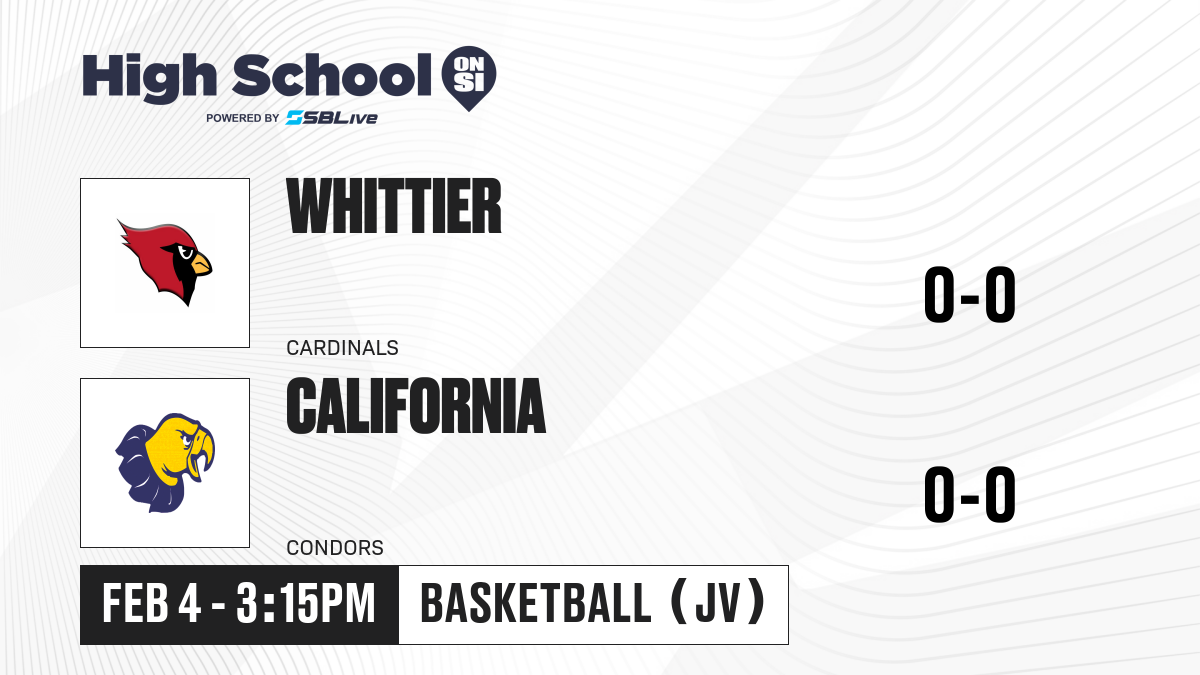 High School ON SI
POWERED BY SBLive

WHITTIER
CARDINALS
0-0

CALIFORNIA
CONDORS
0-0

FEB 4 - 3:15PM
BASKETBALL (JV)